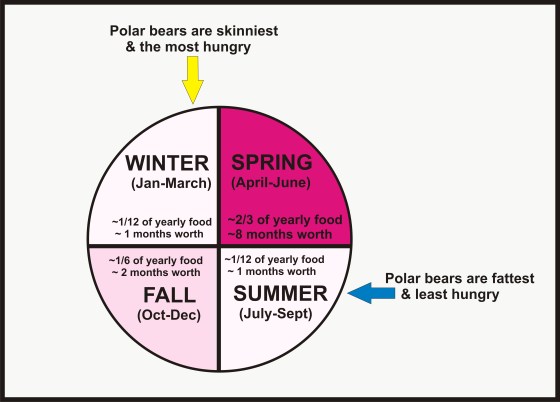 Polar bears are skinniest
& the most hungry

WINTER
(Jan-March)

~1/12 of yearly food
~ 1 months worth

SPRING
(April-June)

~2/3 of yearly food
~8 months worth

~1/6 of yearly food
~ 2 months worth

FALL
(Oct-Dec)

~1/12 of yearly food
~ 1 months worth

SUMMER
(July-Sept)

Polar bears are fattest
& least hungry